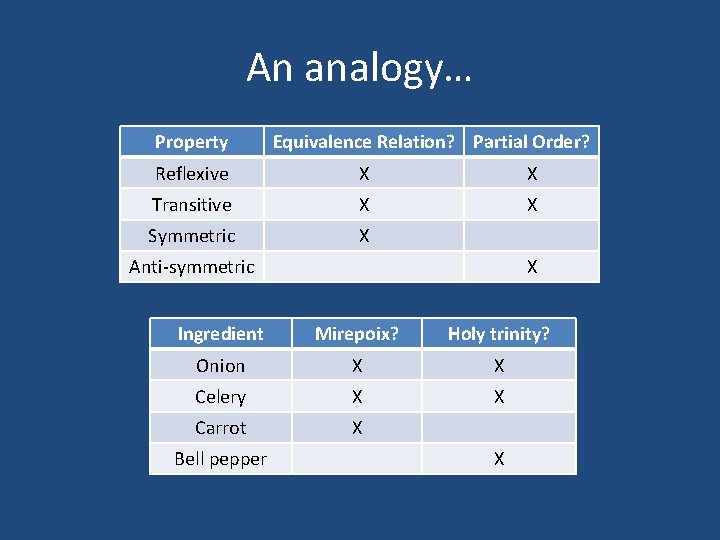 An analogy…

| Property | Equivalence Relation? | Partial Order? |
|---|---|---|
| Reflexive | X | X |
| Transitive | X | X |
| Symmetric | X | |
| Anti-symmetric | | X |

| Ingredient | Mirepoix? | Holy trinity? |
|---|---|---|
| Onion | X | X |
| Celery | X | X |
| Carrot | X | |
| Bell pepper | | X |